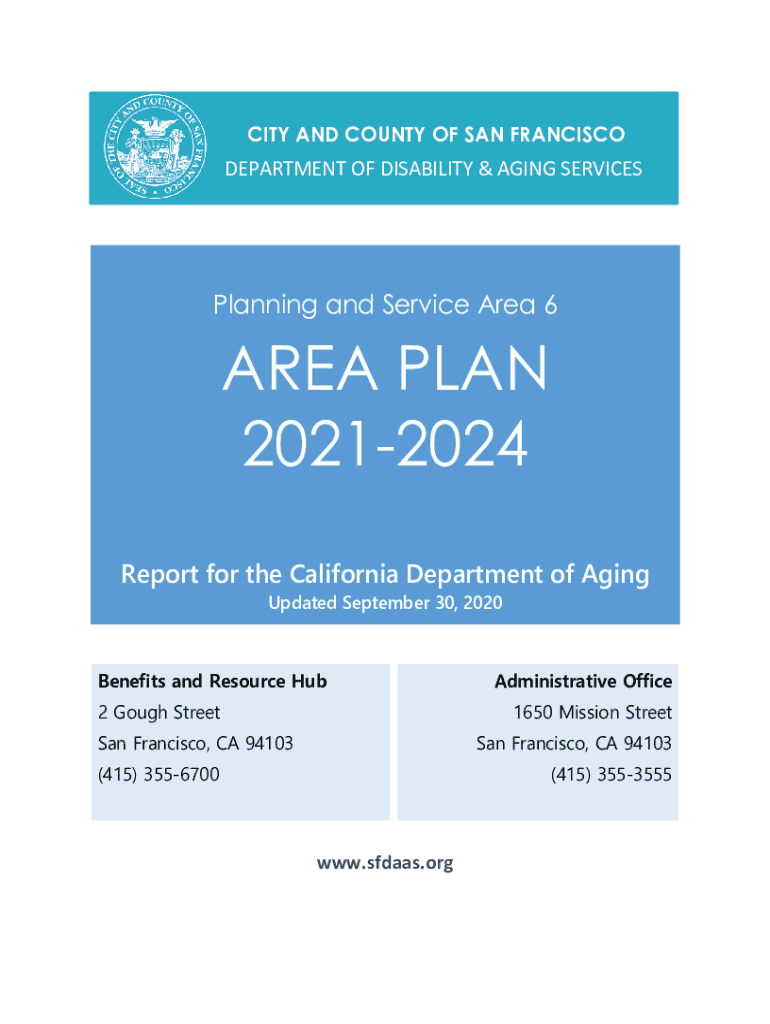 SEAL OF THE CITY AND COUNTY OF SAN FRANCISCO

CITY AND COUNTY OF SAN FRANCISCO
DEPARTMENT OF DISABILITY & AGING SERVICES

Planning and Service Area 6

AREA PLAN
2021-2024

Report for the California Department of Aging
Updated September 30, 2020

Benefits and Resource Hub
2 Gough Street
San Francisco, CA 94103
(415) 355-6700

Administrative Office
1650 Mission Street
San Francisco, CA 94103
(415) 355-3555

www.sfdaas.org